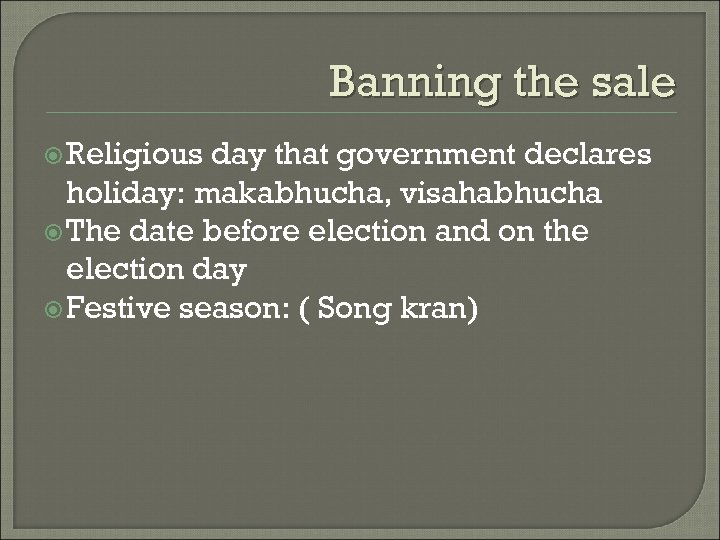 Banning the sale

Religious day that government declares holiday: makabhucha, visahabhucha
The date before election and on the election day
Festive season: ( Song kran)